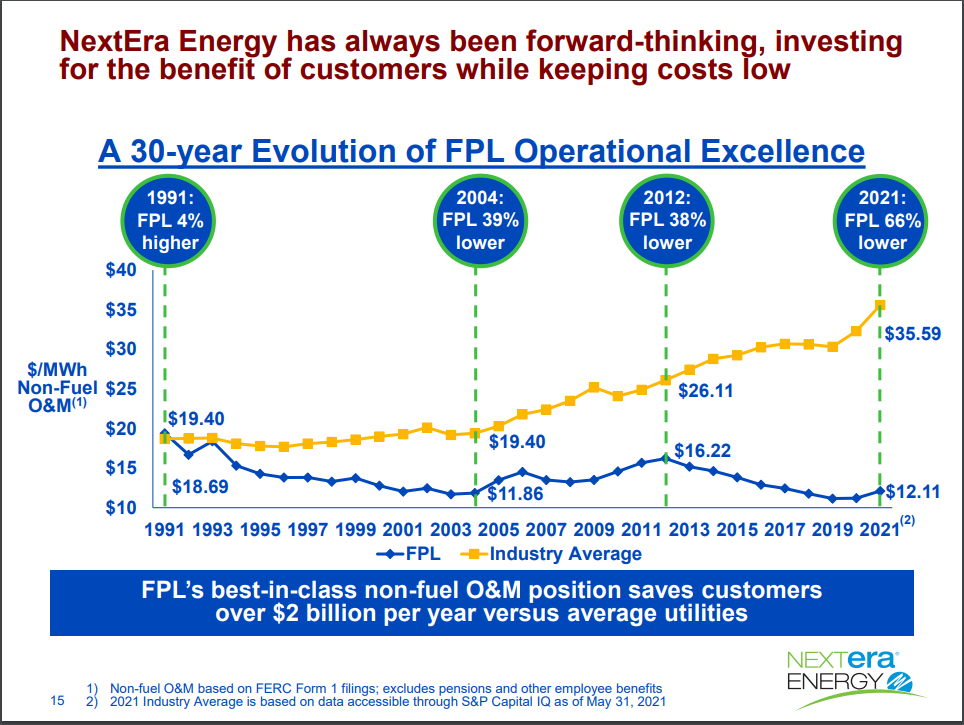 NextEra Energy has always been forward-thinking, investing for the benefit of customers while keeping costs low

A 30-year Evolution of FPL Operational Excellence

1991: FPL 4% higher

2004: FPL 39% lower

2012: FPL 38% lower

2021: FPL 66% lower

$/MWh Non-Fuel O&M$^{(1)}$

$40
$35
$30
$25
$20
$15
$10

$19.40
$18.69
$19.40
$11.86
$26.11
$16.22
$35.59
$12.11

1991 1993 1995 1997 1999 2001 2003 2005 2007 2009 2011 2013 2015 2017 2019 2021$^{(2)}$

FPL Industry Average

FPL's best-in-class non-fuel O&M position saves customers over $2 billion per year versus average utilities

NEXTera ENERGY

15
1) Non-fuel O&M based on FERC Form 1 filings; excludes pensions and other employee benefits
2) 2021 Industry Average is based on data accessible through S&P Capital IQ as of May 31, 2021